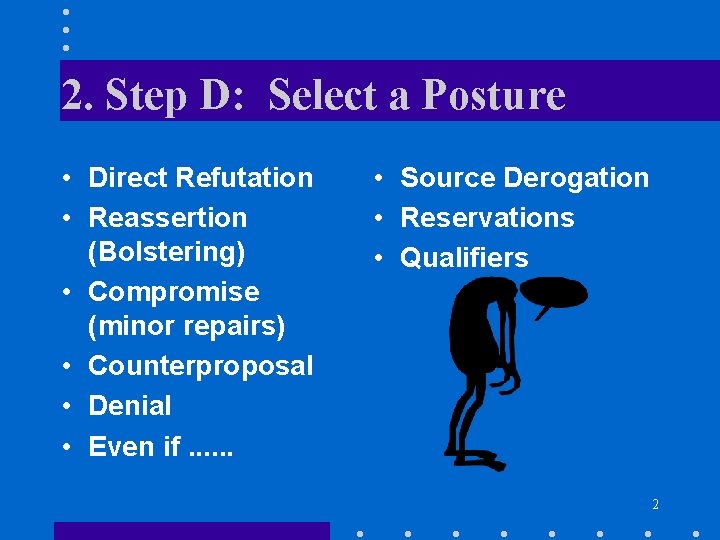 2. Step D: Select a Posture

• Direct Refutation
• Reassertion (Bolstering)
• Compromise (minor repairs)
• Counterproposal
• Denial
• Even if ......

• Source Derogation
• Reservations
• Qualifiers

2